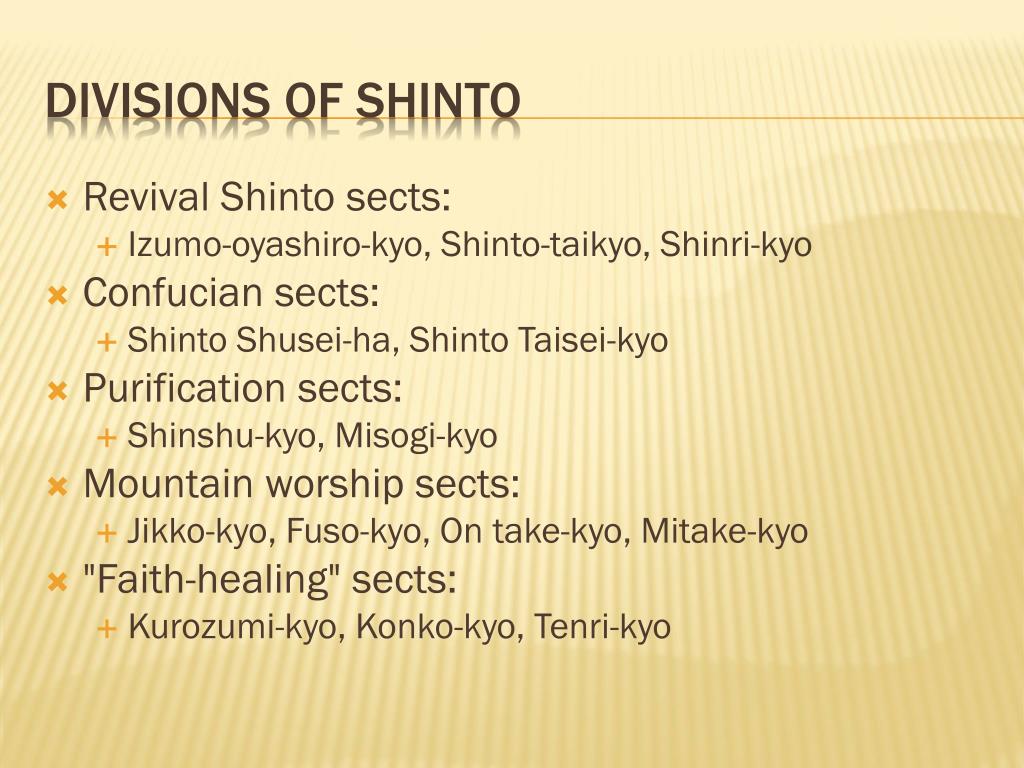 DIVISIONS OF SHINTO

Revival Shinto sects:
Izumo-oyashiro-kyo, Shinto-taikyo, Shinri-kyo
Confucian sects:
Shinto Shusei-ha, Shinto Taisei-kyo
Purification sects:
Shinshu-kyo, Misogi-kyo
Mountain worship sects:
Jikko-kyo, Fuso-kyo, On take-kyo, Mitake-kyo
"Faith-healing" sects:
Kurozumi-kyo, Konko-kyo, Tenri-kyo